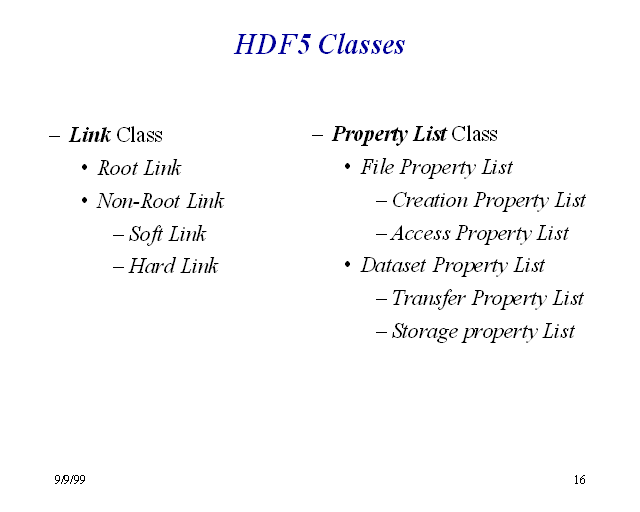 HDF5 Classes

– Link Class
• Root Link
• Non-Root Link
– Soft Link
– Hard Link

– Property List Class
• File Property List
– Creation Property List
– Access Property List
• Dataset Property List
– Transfer Property List
– Storage property List

9/9/99

16